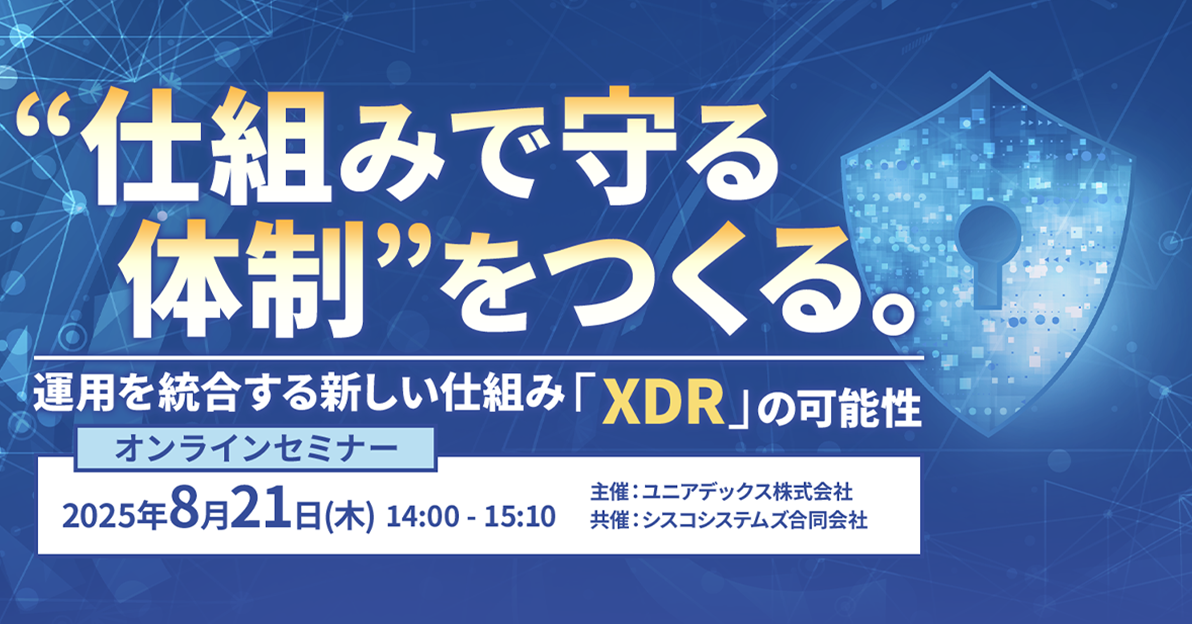 “仕組みで守る体制”をつくる。

運用を統合する新しい仕組み「XDR」の可能性

オンラインセミナー

2025年8月21日(木) 14:00 - 15:10

主催：ユニアデックス株式会社
共催：シスコシステムズ合同会社